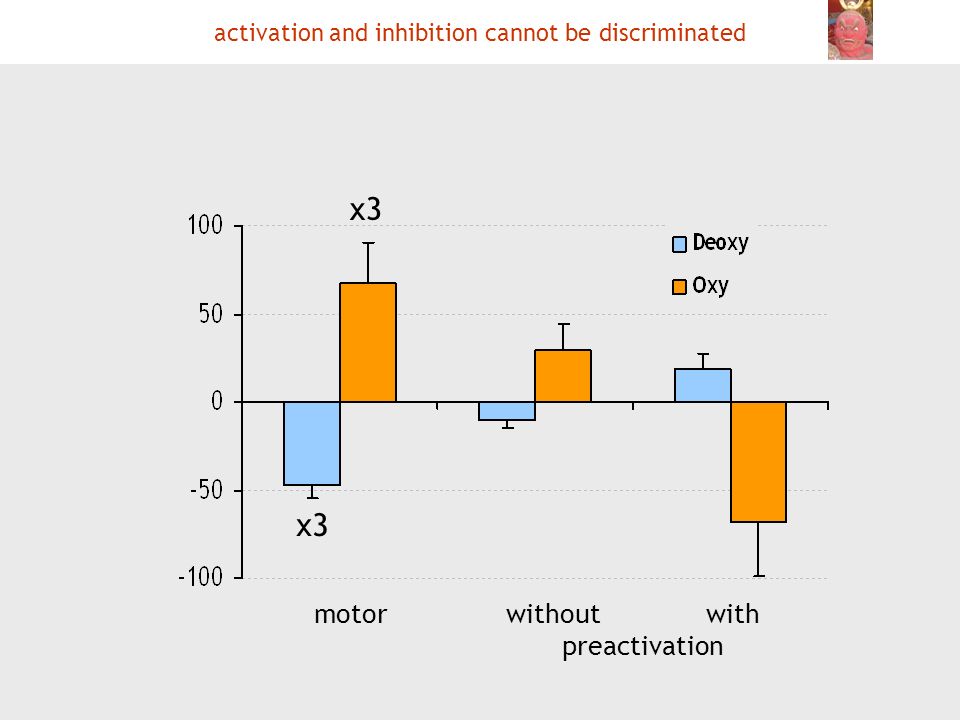 activation and inhibition cannot be discriminated

x3

100
50
0
-50
-100

Deoxy
Oxy

x3

motor
without
with
preactivation